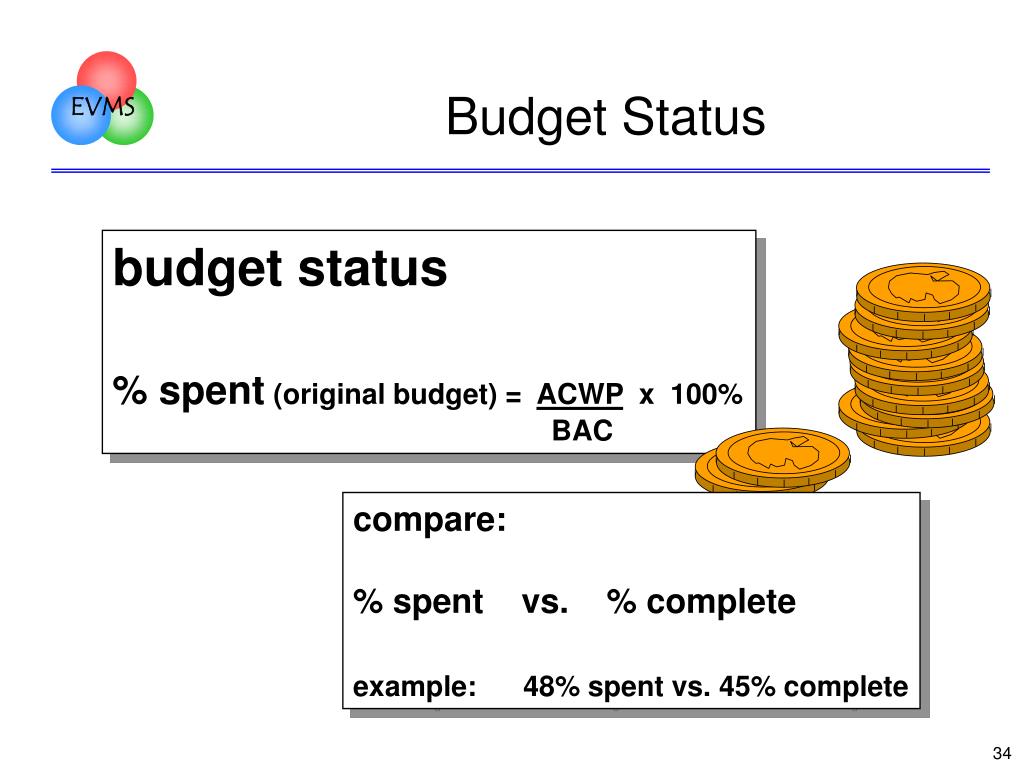 EVMS

Budget Status

budget status

% spent (original budget) = $\frac{ACWP}{BAC}$ x 100%

compare:

% spent vs. % complete

example: 48% spent vs. 45% complete

34